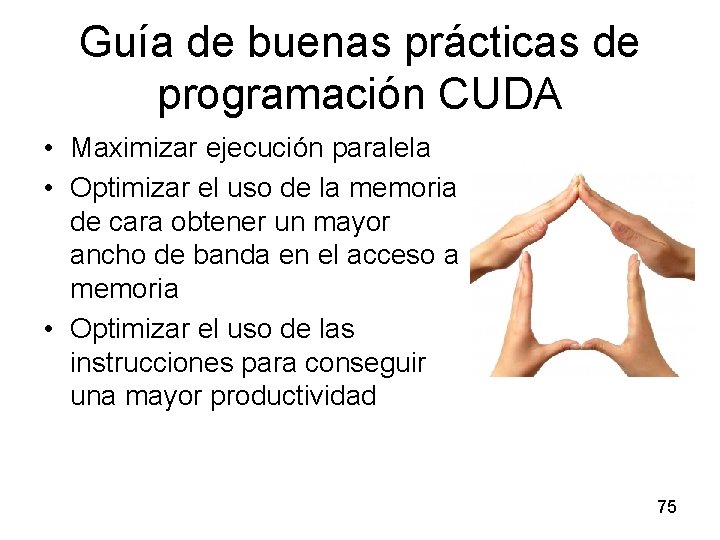 Guía de buenas prácticas de programación CUDA

• Maximizar ejecución paralela
• Optimizar el uso de la memoria de cara obtener un mayor ancho de banda en el acceso a memoria
• Optimizar el uso de las instrucciones para conseguir una mayor productividad

75